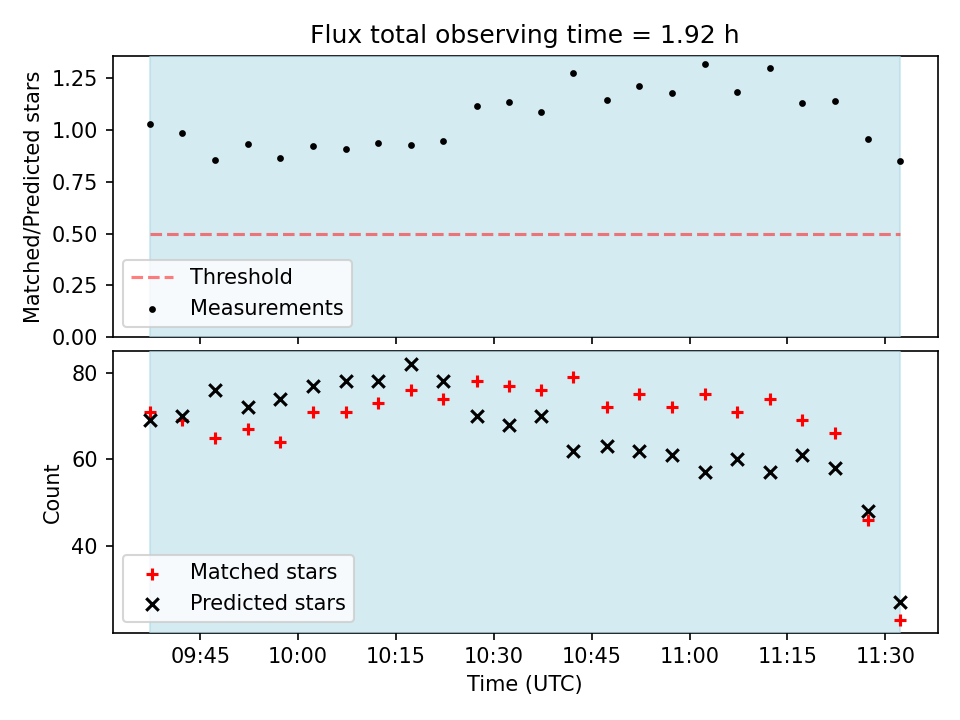 Flux total observing time = 1.92 h

Matched/Predicted stars

1.25
1.00
0.75
0.50
0.25
0.00

Threshold
Measurements

Count

80
60
40

Matched stars
Predicted stars

09:45
10:00
10:15
10:30
10:45
11:00
11:15
11:30

Time (UTC)